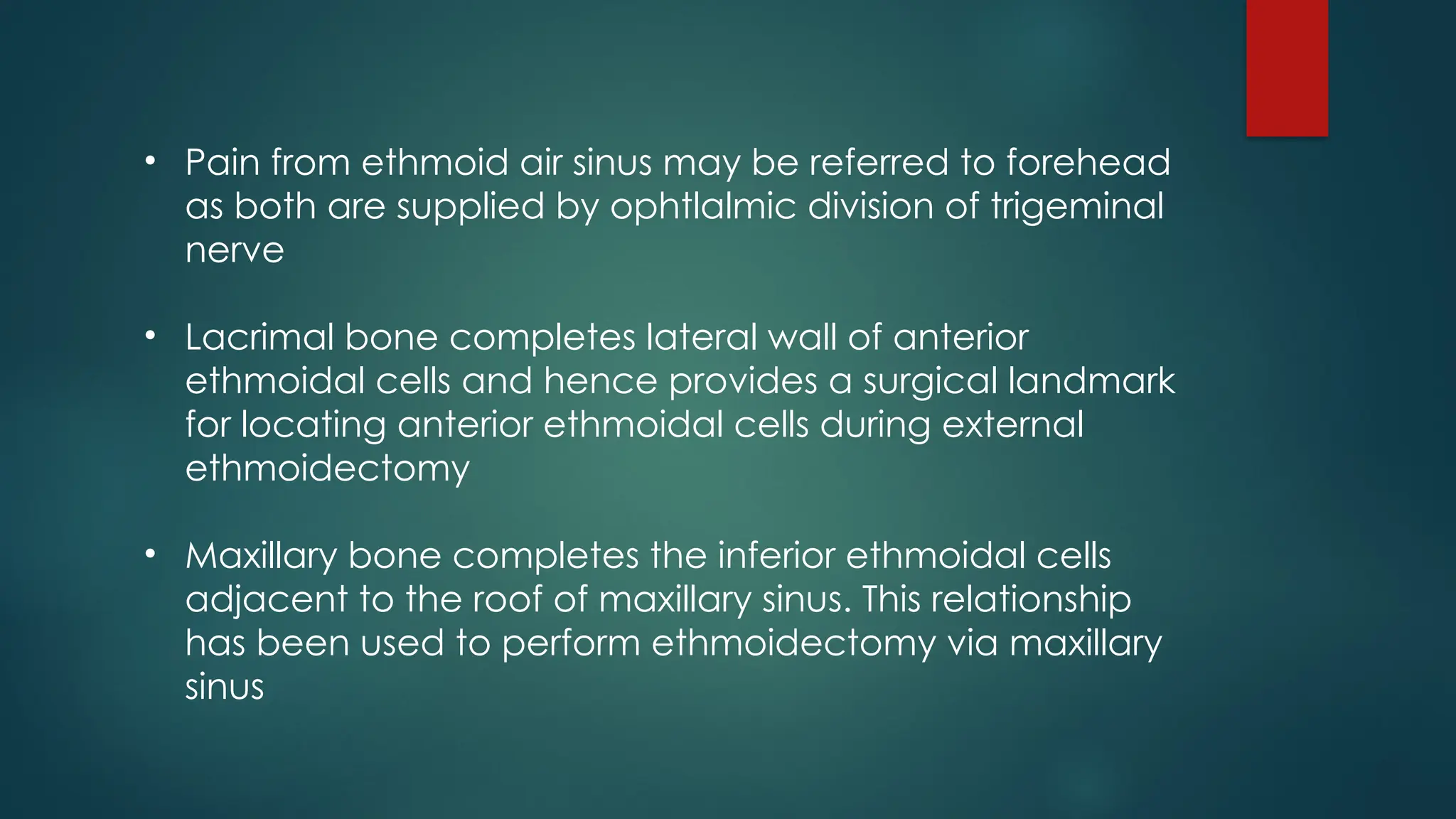 • Pain from ethmoid air sinus may be referred to forehead as both are supplied by ophtlalmic division of trigeminal nerve

• Lacrimal bone completes lateral wall of anterior ethmoidal cells and hence provides a surgical landmark for locating anterior ethmoidal cells during external ethmoidectomy

• Maxillary bone completes the inferior ethmoidal cells adjacent to the roof of maxillary sinus. This relationship has been used to perform ethmoidectomy via maxillary sinus